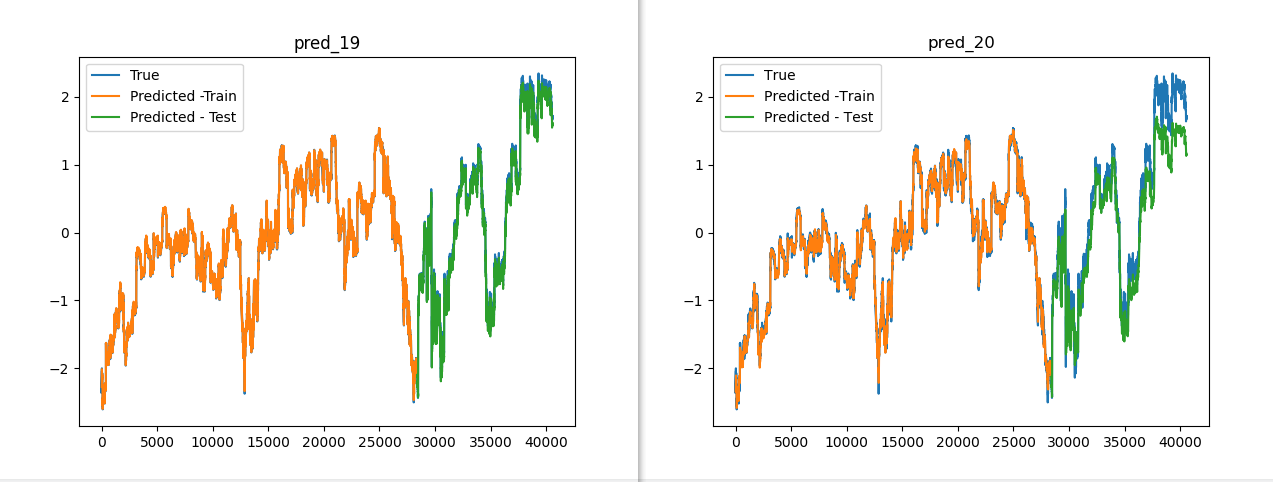 pred_19

True
Predicted -Train
Predicted - Test

2
1
0
−1
−2

0 5000 10000 15000 20000 25000 30000 35000 40000

pred_20

True
Predicted -Train
Predicted - Test

2
1
0
−1
−2

0 5000 10000 15000 20000 25000 30000 35000 40000